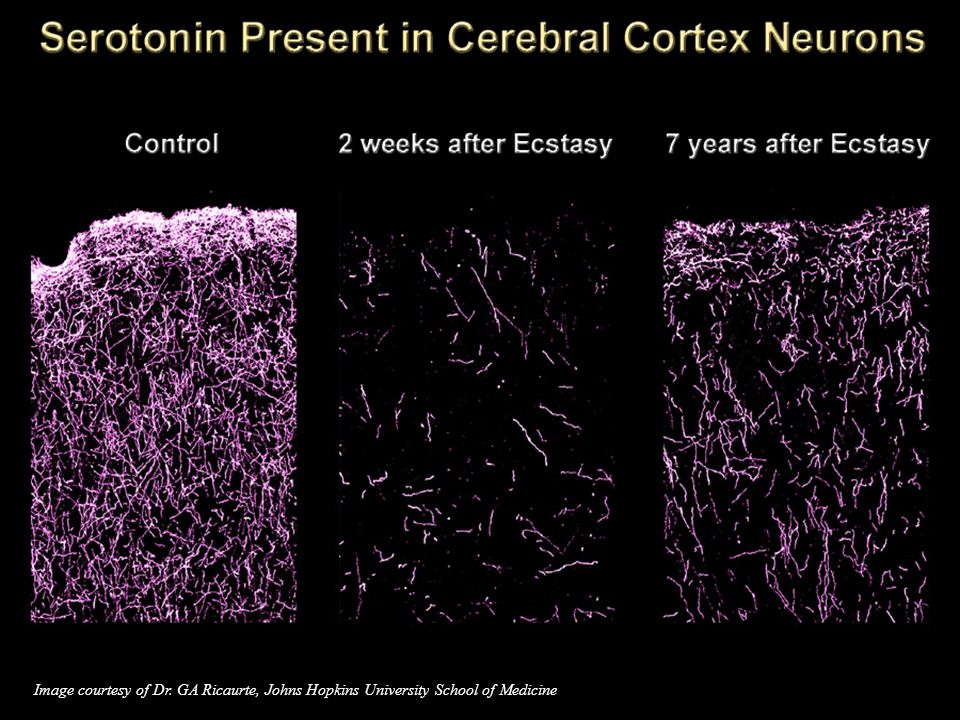 Serotonin Present in Cerebral Cortex Neurons

Control

2 weeks after Ecstasy

7 years after Ecstasy

Image courtesy of Dr. GA Ricaurte, Johns Hopkins University School of Medicine